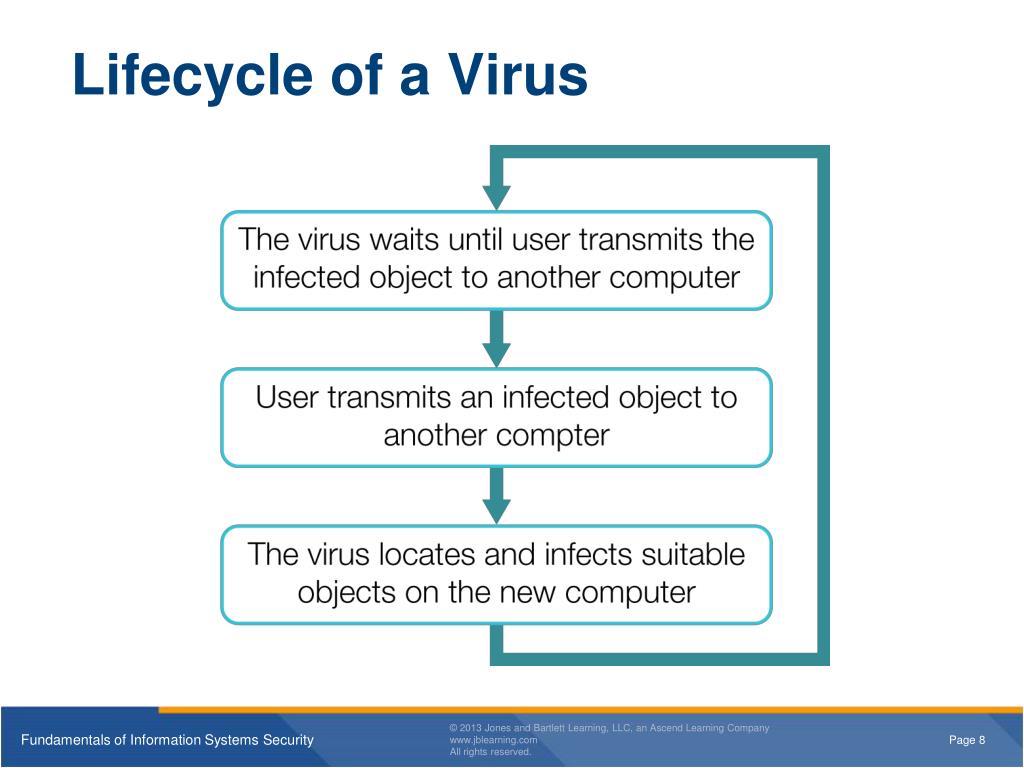 Lifecycle of a Virus

The virus waits until user transmits the infected object to another computer

User transmits an infected object to another compter

The virus locates and infects suitable objects on the new computer

Fundamentals of Information Systems Security

© 2013 Jones and Bartlett Learning, LLC, an Ascend Learning Company
www.jblearning.com
All rights reserved.

Page 8